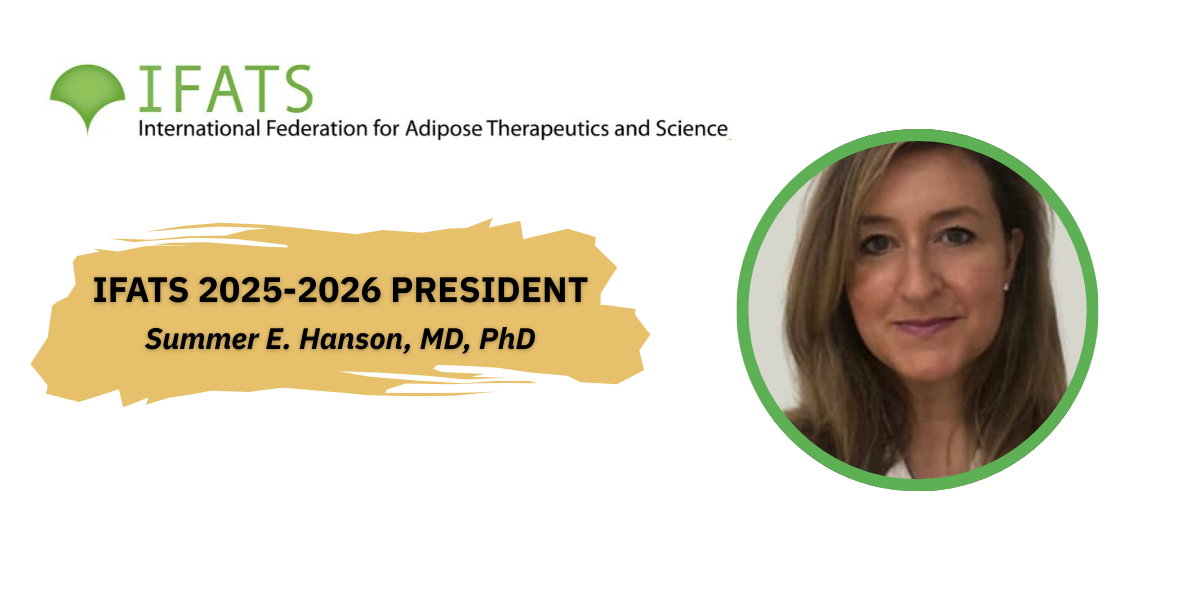 IFATS
International Federation for Adipose Therapeutics and Science

IFATS 2025-2026 PRESIDENT
Summer E. Hanson, MD, PhD